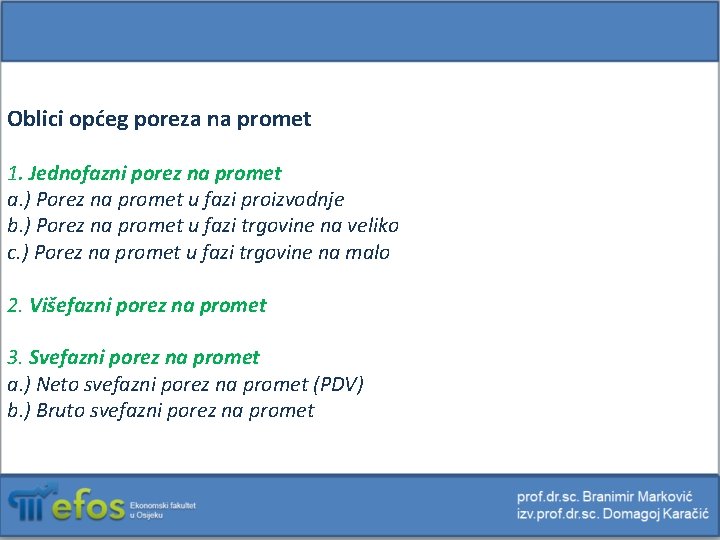 Oblici općeg poreza na promet

1. Jednofazni porez na promet
a.) Porez na promet u fazi proizvodnje
b.) Porez na promet u fazi trgovine na veliko
c.) Porez na promet u fazi trgovine na malo

2. Višefazni porez na promet

3. Svefazni porez na promet
a.) Neto svefazni porez na promet (PDV)
b.) Bruto svefazni porez na promet

efos Ekonomski fakultet u Osijeku

prof.dr.sc. Branimir Marković
izv.prof.dr.sc. Domagoj Karačić